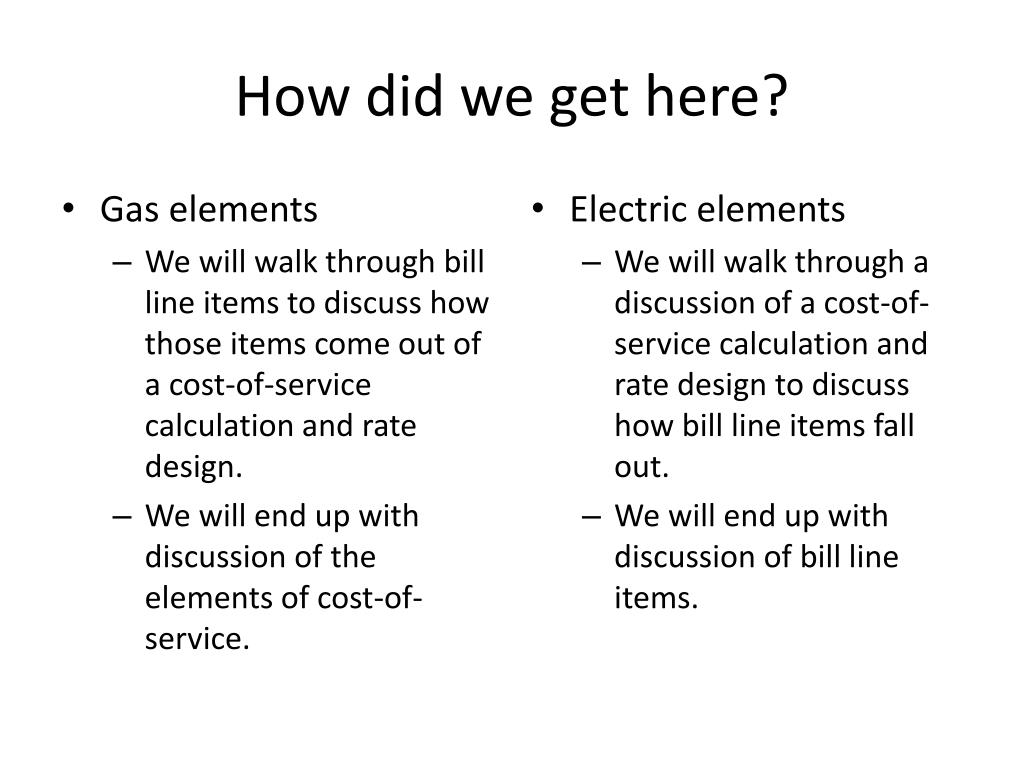 How did we get here?

• Gas elements
– We will walk through bill line items to discuss how those items come out of a cost-of-service calculation and rate design.
– We will end up with discussion of the elements of cost-of-service.

• Electric elements
– We will walk through a discussion of a cost-of-service calculation and rate design to discuss how bill line items fall out.
– We will end up with discussion of bill line items.